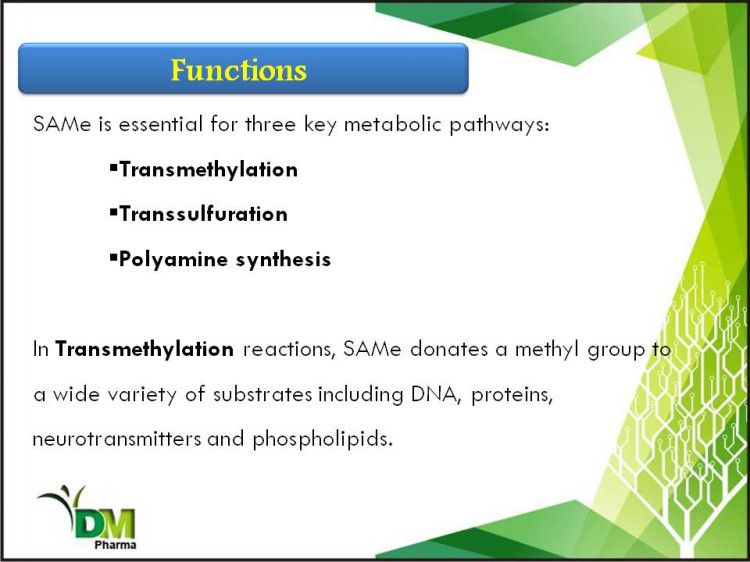 Functions

SAMe is essential for three key metabolic pathways:

▪Transmethylation

▪Transsulfuration

▪Polyamine synthesis

In Transmethylation reactions, SAMe donates a methyl group to a wide variety of substrates including DNA, proteins, neurotransmitters and phospholipids.

DM
Pharma